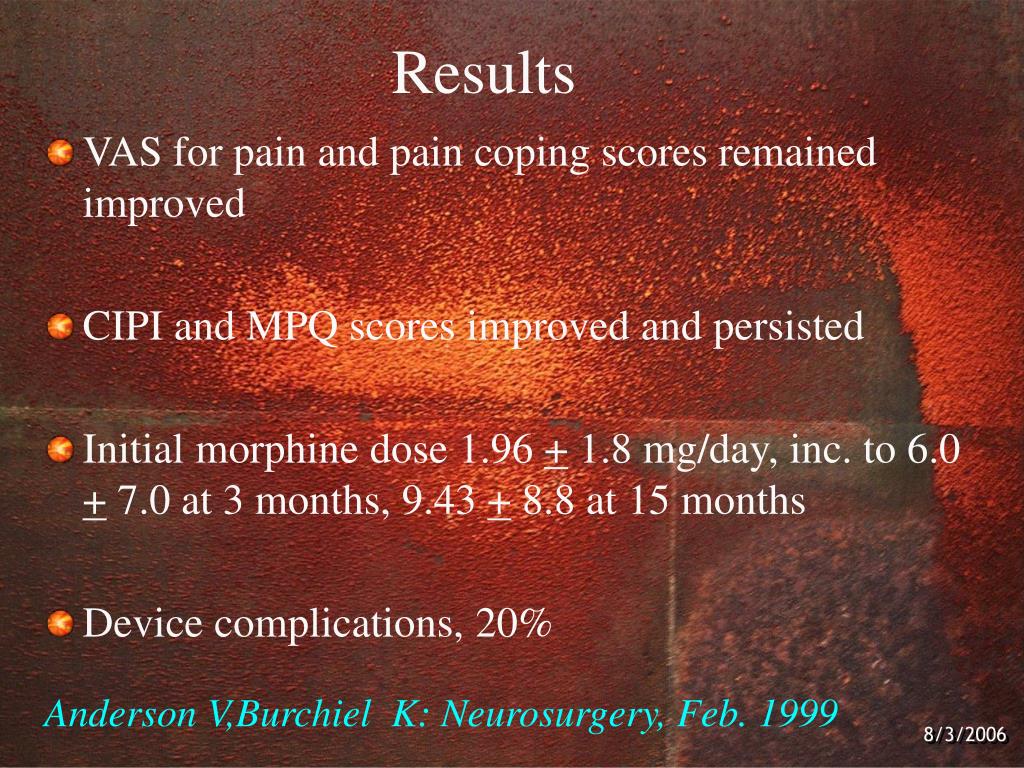 Results

VAS for pain and pain coping scores remained improved

CIPI and MPQ scores improved and persisted

Initial morphine dose 1.96 $\pm$ 1.8 mg/day, inc. to 6.0 $\pm$ 7.0 at 3 months, 9.43 $\pm$ 8.8 at 15 months

Device complications, 20%

Anderson V,Burchiel K: Neurosurgery, Feb. 1999

8/3/2006